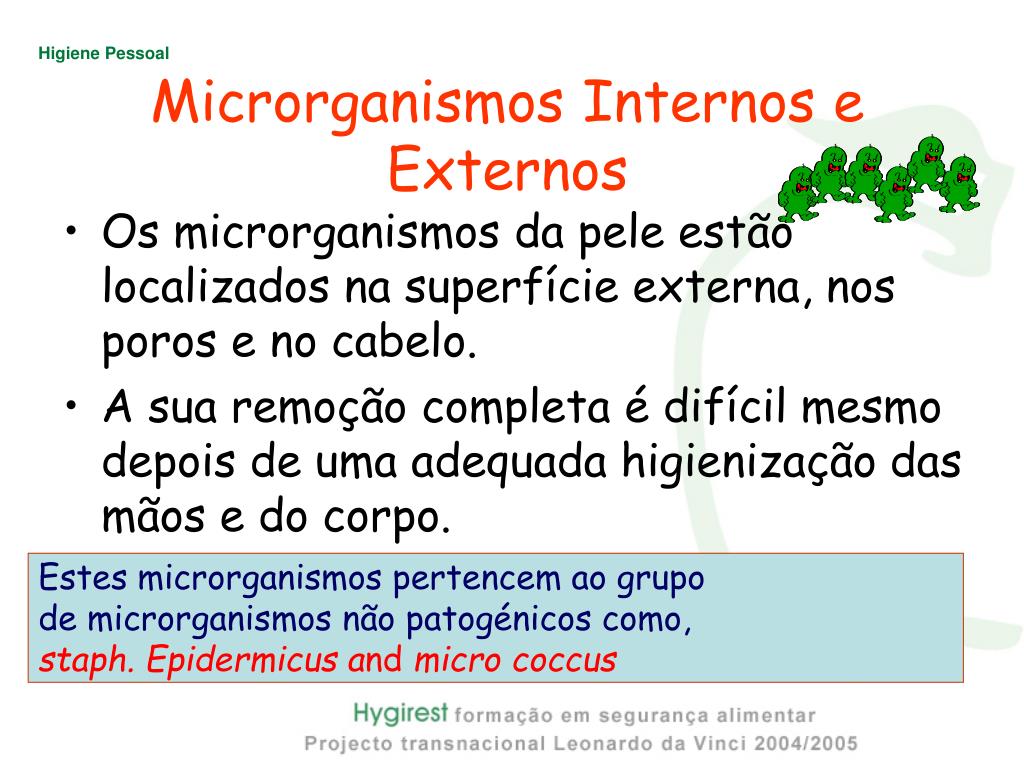 Higiene Pessoal

Microrganismos Internos e Externos

• Os microrganismos da pele estão localizados na superfície externa, nos poros e no cabelo.
• A sua remoção completa é difícil mesmo depois de uma adequada higienização das mãos e do corpo.

Estes microrganismos pertencem ao grupo de microrganismos não patogénicos como, staph. Epidermicus and micro coccus

Hygirest formação em segurança alimentar
Projecto transnacional Leonardo da Vinci 2004/2005